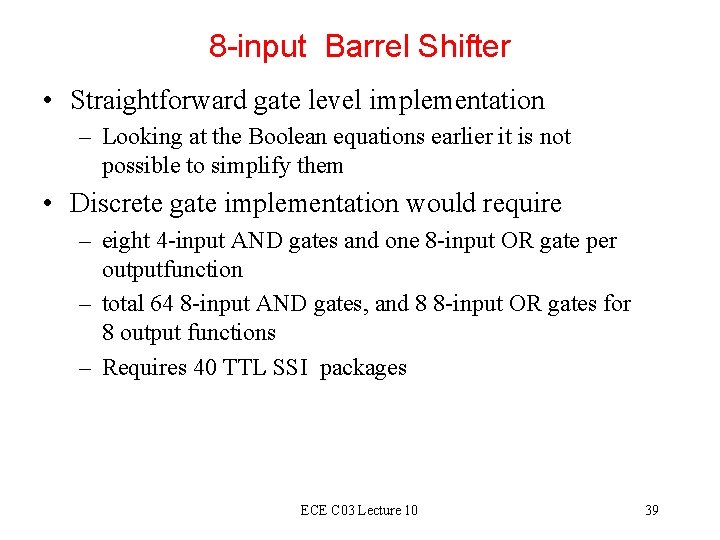 8-input Barrel Shifter

• Straightforward gate level implementation
– Looking at the Boolean equations earlier it is not possible to simplify them

• Discrete gate implementation would require
– eight 4-input AND gates and one 8-input OR gate per outputfunction
– total 64 8-input AND gates, and 8 8-input OR gates for 8 output functions
– Requires 40 TTL SSI packages

ECE C03 Lecture 10

39